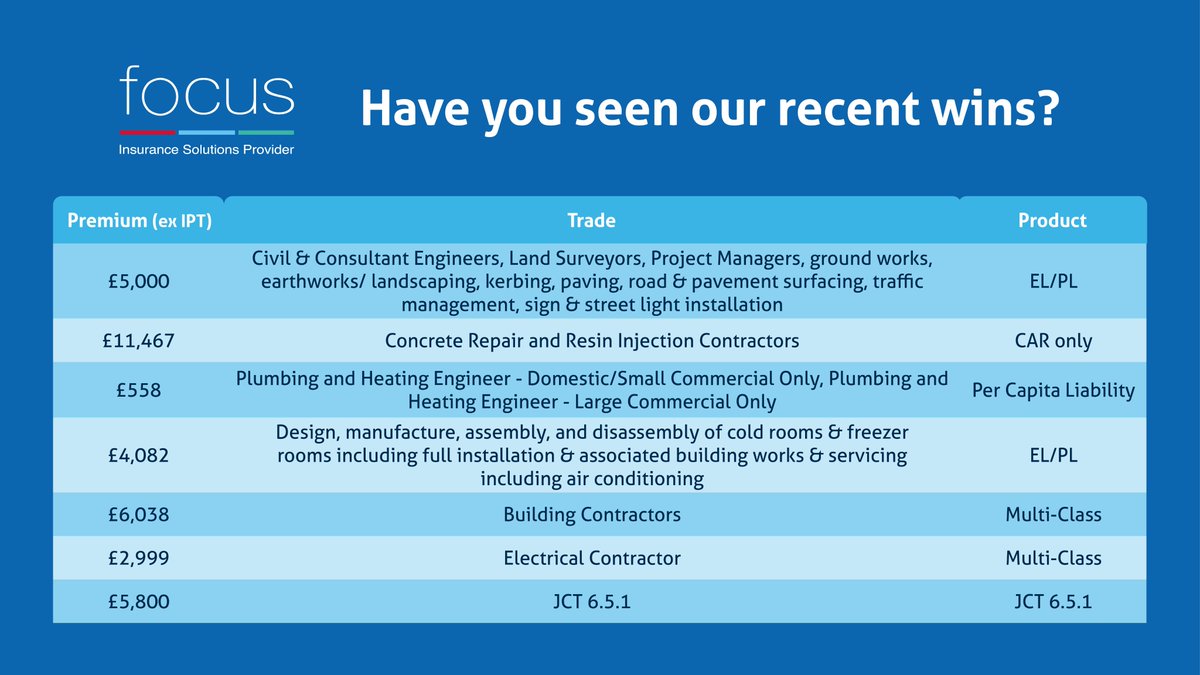 focus
Insurance Solutions Provider

Have you seen our recent wins?

| Premium (ex IPT) | Trade | Product |
|---|---|---|
| £5,000 | Civil & Consultant Engineers, Land Surveyors, Project Managers, ground works, earthworks/ landscaping, kerbing, paving, road & pavement surfacing, traffic management, sign & street light installation | EL/PL |
| £11,467 | Concrete Repair and Resin Injection Contractors | CAR only |
| £558 | Plumbing and Heating Engineer - Domestic/Small Commercial Only, Plumbing and Heating Engineer - Large Commercial Only | Per Capita Liability |
| £4,082 | Design, manufacture, assembly, and disassembly of cold rooms & freezer rooms including full installation & associated building works & servicing including air conditioning | EL/PL |
| £6,038 | Building Contractors | Multi-Class |
| £2,999 | Electrical Contractor | Multi-Class |
| £5,800 | JCT 6.5.1 | JCT 6.5.1 |